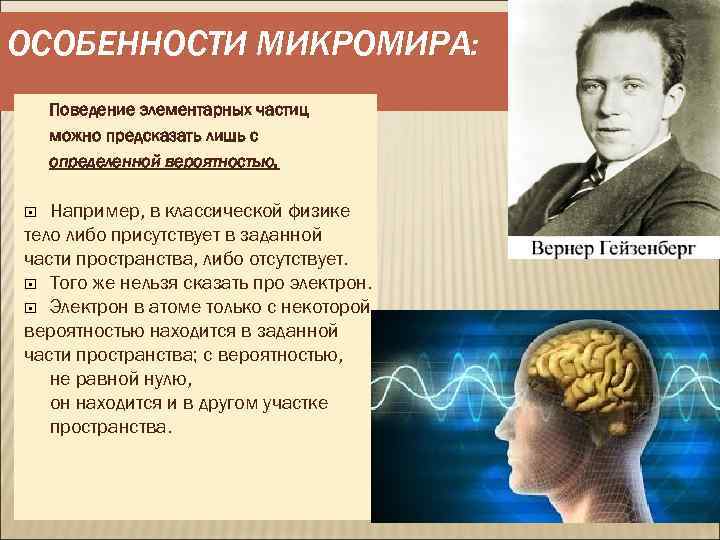 ОСОБЕННОСТИ МИКРОМИРА:

Поведение элементарных частиц можно предсказать лишь с определенной вероятностью.

Например, в классической физике тело либо присутствует в заданной части пространства, либо отсутствует.

Того же нельзя сказать про электрон.

Электрон в атоме только с некоторой вероятностью находится в заданной части пространства; с вероятностью, не равной нулю, он находится и в другом участке пространства.

Вернер Гейзенберг